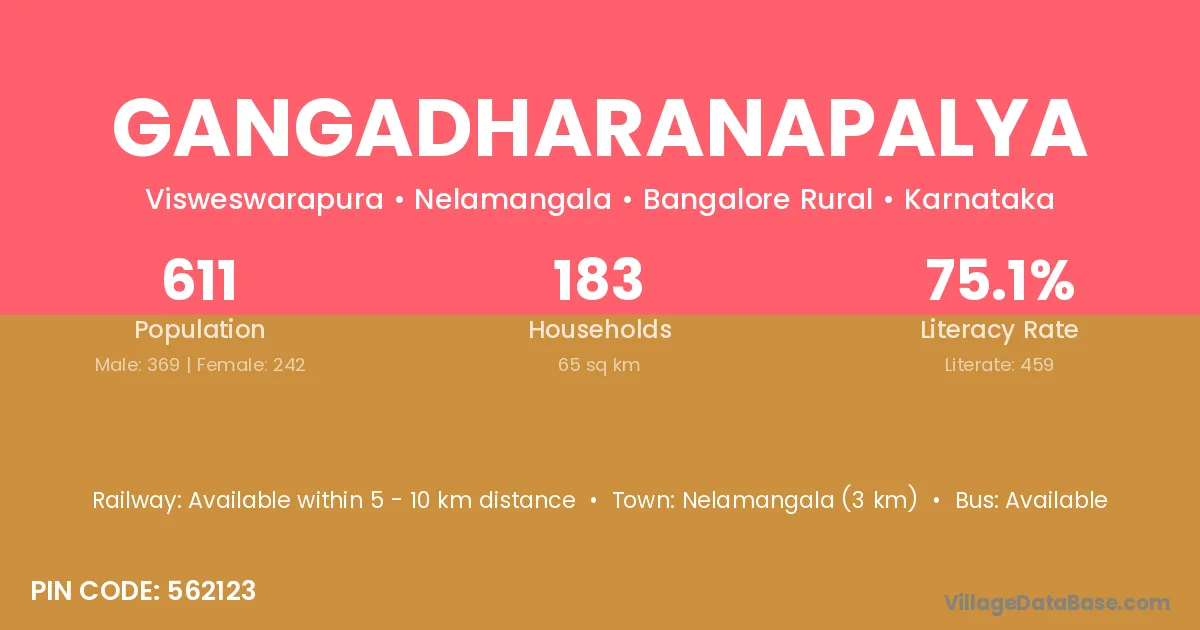 GANGADHARANAPALYA

Visweswarapura • Nelamangala • Bangalore Rural • Karnataka

611
Population
Male: 369 | Female: 242

183
Households
65 sq km

75.1%
Literacy Rate
Literate: 459

Railway: Available within 5 - 10 km distance • Town: Nelamangala (3 km) • Bus: Available

PIN CODE: 562123

VillageDataBase.com